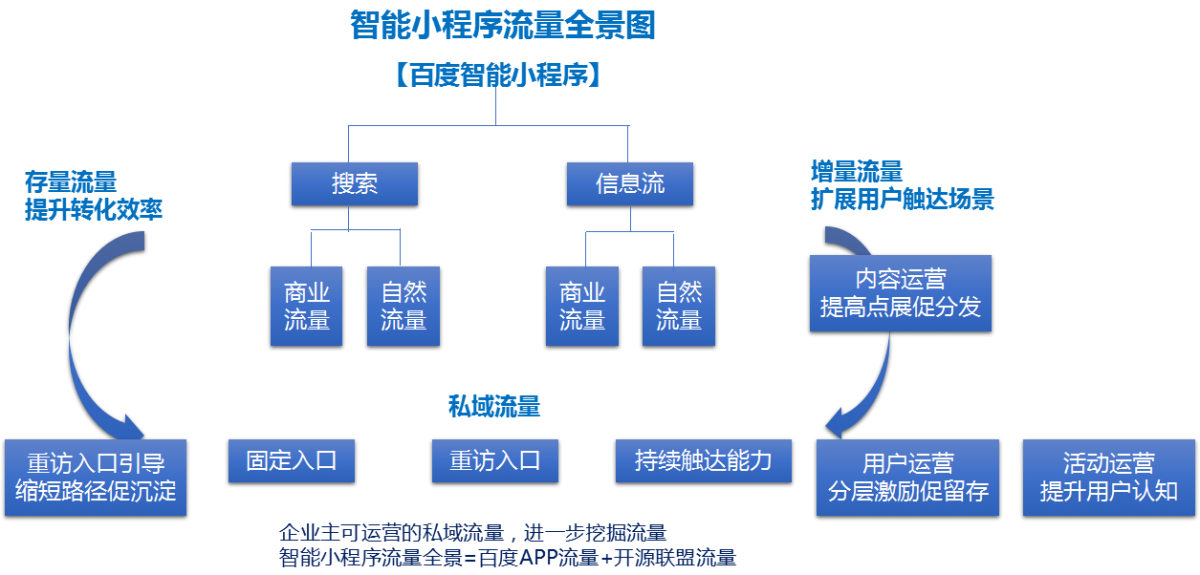 智能小程序流量全景图

【百度智能小程序】

存量流量
提升转化效率

搜索

信息流

增量流量
扩展用户触达场景

商业流量

自然流量

商业流量

自然流量

内容运营
提高点展促分发

私域流量

重访入口引导
缩短路径促沉淀

固定入口

重访入口

持续触达能力

用户运营
分层激励促留存

活动运营
提升用户认知

企业主可运营的私域流量，进一步挖掘流量
智能小程序流量全景=百度APP流量+开源联盟流量